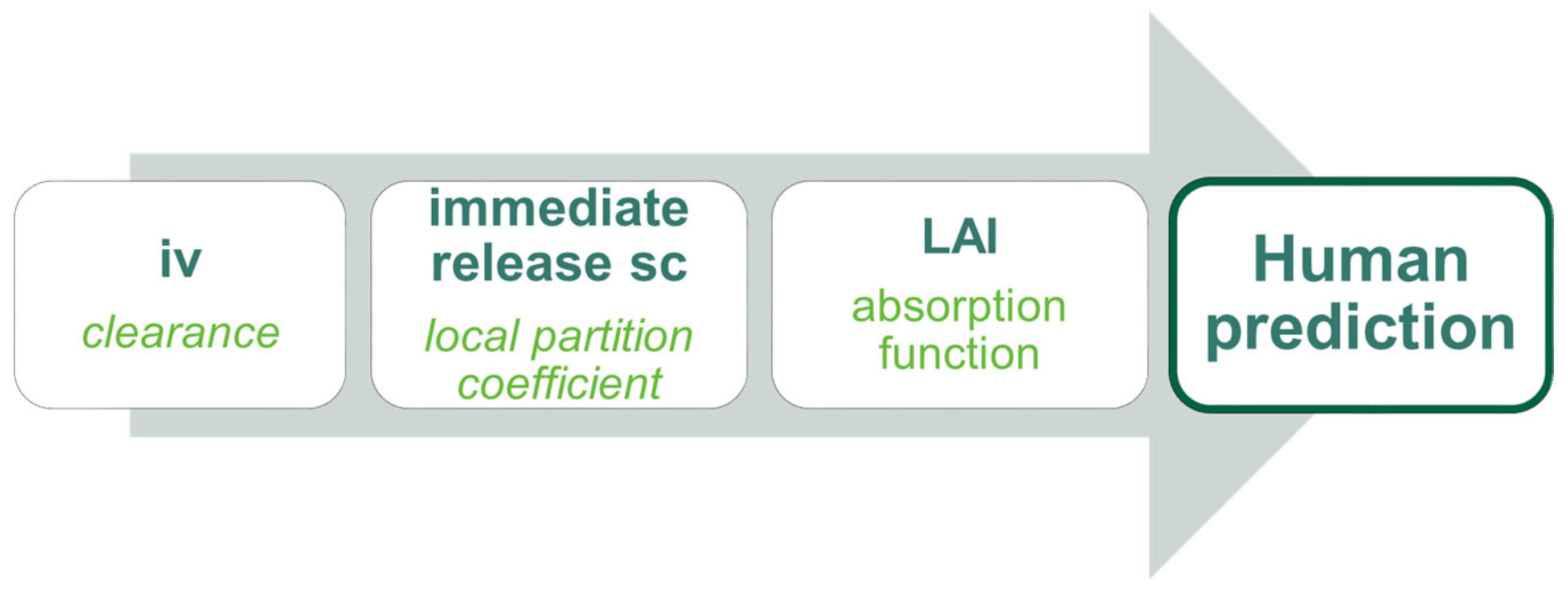 iv
clearance

immediate release sc
local partition coefficient

LAI
absorption function

Human prediction